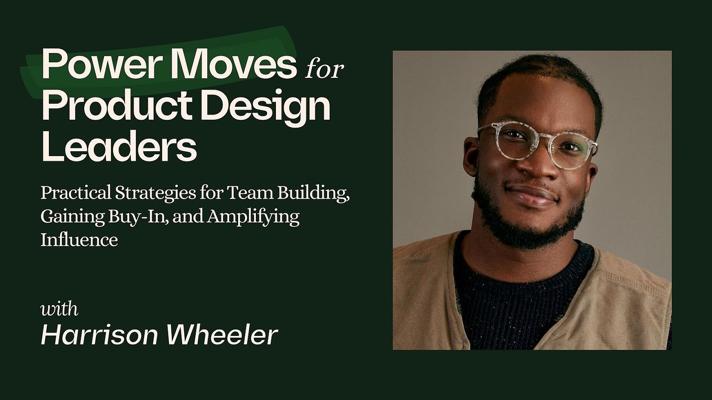 Power Moves for Product Design Leaders

Practical Strategies for Team Building, Gaining Buy-In, and Amplifying Influence

with
Harrison Wheeler